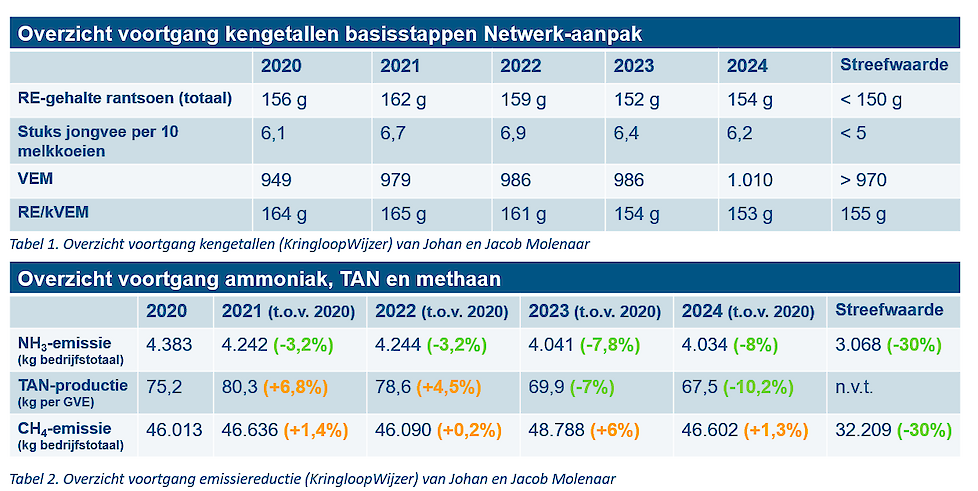 Overzicht voortgang kengetallen basisstappen Netwerk-aanpak

| | 2020 | 2021 | 2022 | 2023 | 2024 | Streefwaarde |
|---|---|---|---|---|---|---|
| RE-gehalte rantsoen (totaal) | 156 g | 162 g | 159 g | 152 g | 154 g | < 150 g |
| Stuks jongvee per 10 melkkoeien | 6,1 | 6,7 | 6,9 | 6,4 | 6,2 | < 5 |
| VEM | 949 | 979 | 986 | 986 | 1.010 | > 970 |
| RE/kVEM | 164 g | 165 g | 161 g | 154 g | 153 g | 155 g |

Tabel 1. Overzicht voortgang kengetallen (KringloopWijzer) van Johan en Jacob Molenaar

Overzicht voortgang ammoniak, TAN en methaan

| | 2020 | 2021 (t.o.v. 2020) | 2022 (t.o.v. 2020) | 2023 (t.o.v. 2020) | 2024 (t.o.v. 2020) | Streefwaarde |
|---|---|---|---|---|---|---|
| $NH_3$-emissie (kg bedrijfstotaal) | 4.383 | 4.242 (-3,2%) | 4.244 (-3,2%) | 4.041 (-7,8%) | 4.034 (-8%) | 3.068 (-30%) |
| TAN-productie (kg per GVE) | 75,2 | 80,3 (+6,8%) | 78,6 (+4,5%) | 69,9 (-7%) | 67,5 (-10,2%) | n.v.t. |
| $CH_4$-emissie (kg bedrijfstotaal) | 46.013 | 46.636 (+1,4%) | 46.090 (+0,2%) | 48.788 (+6%) | 46.602 (+1,3%) | 32.209 (-30%) |

Tabel 2. Overzicht voortgang emissiereductie (KringloopWijzer) van Johan en Jacob Molenaar